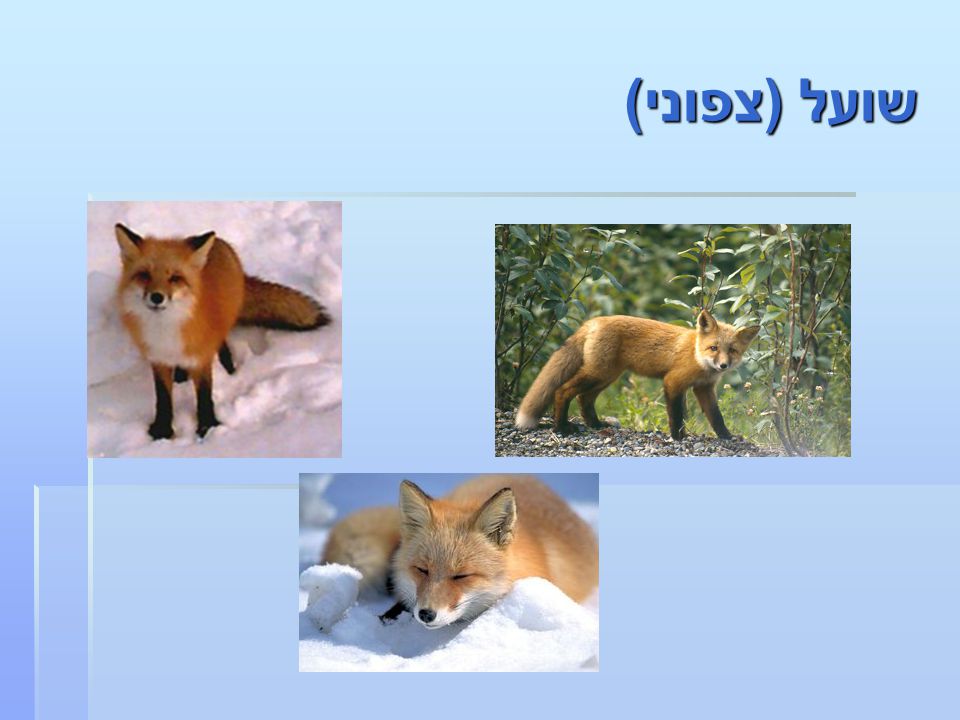 שועל (צפוני)